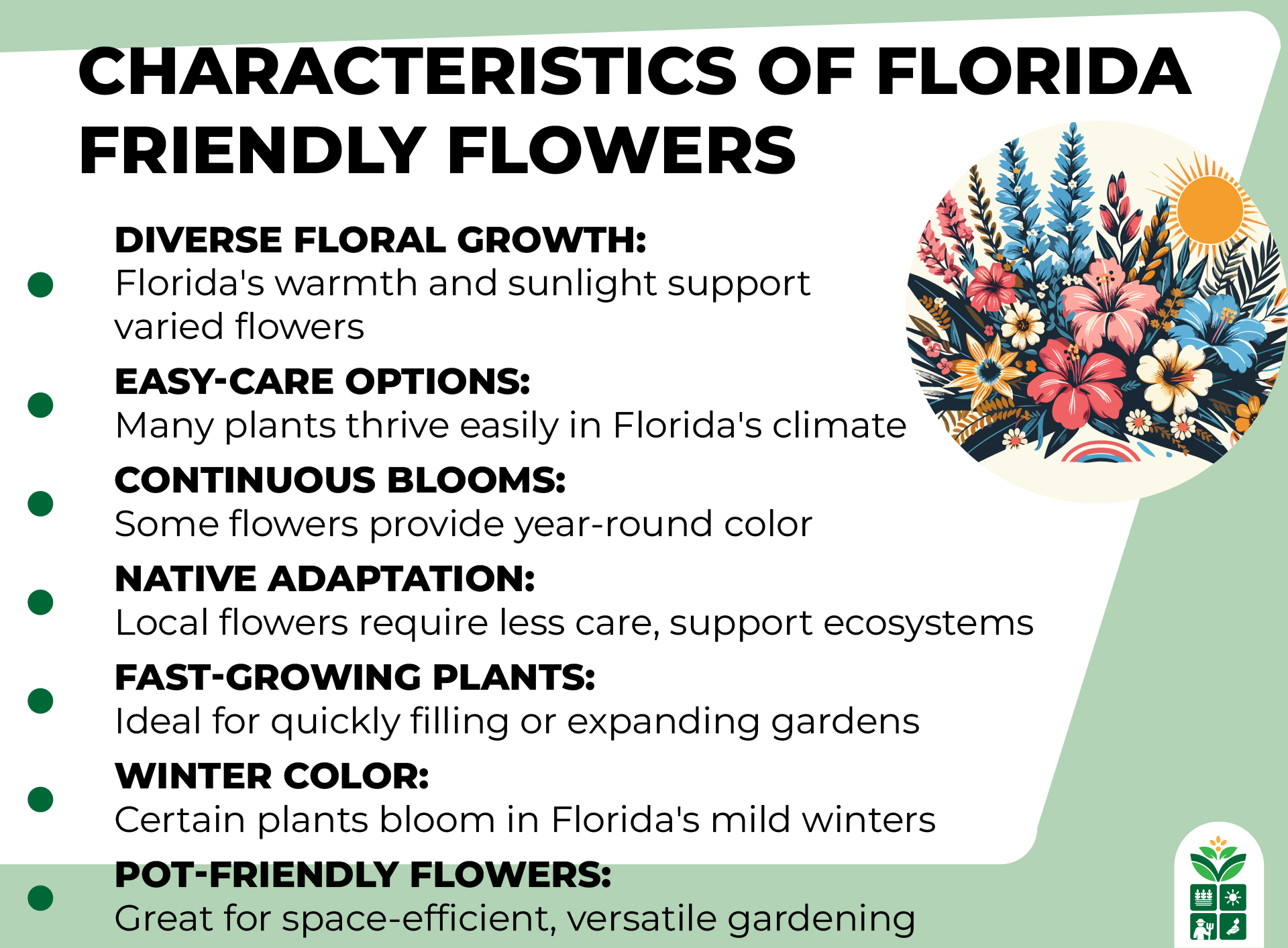 CHARACTERISTICS OF FLORIDA FRIENDLY FLOWERS

DIVERSE FLORAL GROWTH:
Florida's warmth and sunlight support varied flowers

EASY-CARE OPTIONS:
Many plants thrive easily in Florida's climate

CONTINUOUS BLOOMS:
Some flowers provide year-round color

NATIVE ADAPTATION:
Local flowers require less care, support ecosystems

FAST-GROWING PLANTS:
Ideal for quickly filling or expanding gardens

WINTER COLOR:
Certain plants bloom in Florida's mild winters

POT-FRIENDLY FLOWERS:
Great for space-efficient, versatile gardening